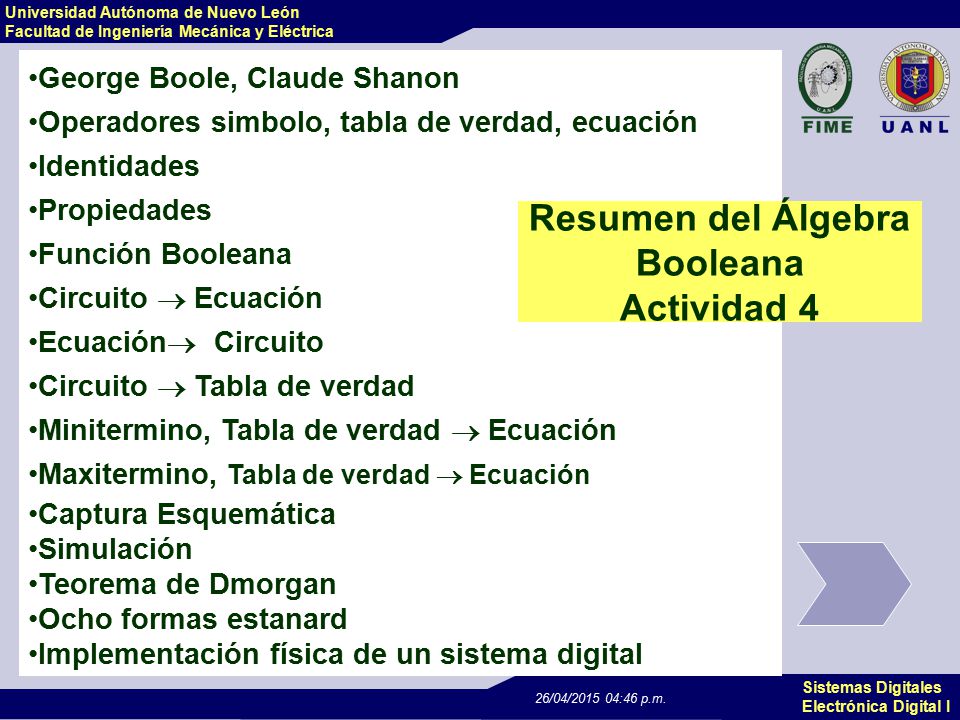 Universidad Autónoma de Nuevo León
Facultad de Ingeniería Mecánica y Eléctrica

FIME

UANL

•George Boole, Claude Shanon
•Operadores simbolo, tabla de verdad, ecuación
•Identidades
•Propiedades
•Función Booleana
•Circuito $\rightarrow$ Ecuación
•Ecuación$\rightarrow$ Circuito
•Circuito $\rightarrow$ Tabla de verdad
•Minitermino, Tabla de verdad $\rightarrow$ Ecuación
•Maxitermino, Tabla de verdad $\rightarrow$ Ecuación
•Captura Esquemática
•Simulación
•Teorema de Dmorgan
•Ocho formas estanard
•Implementación física de un sistema digital

Resumen del Álgebra Booleana
Actividad 4

26/04/2015 04:46 p.m.

Sistemas Digitales
Electrónica Digital I